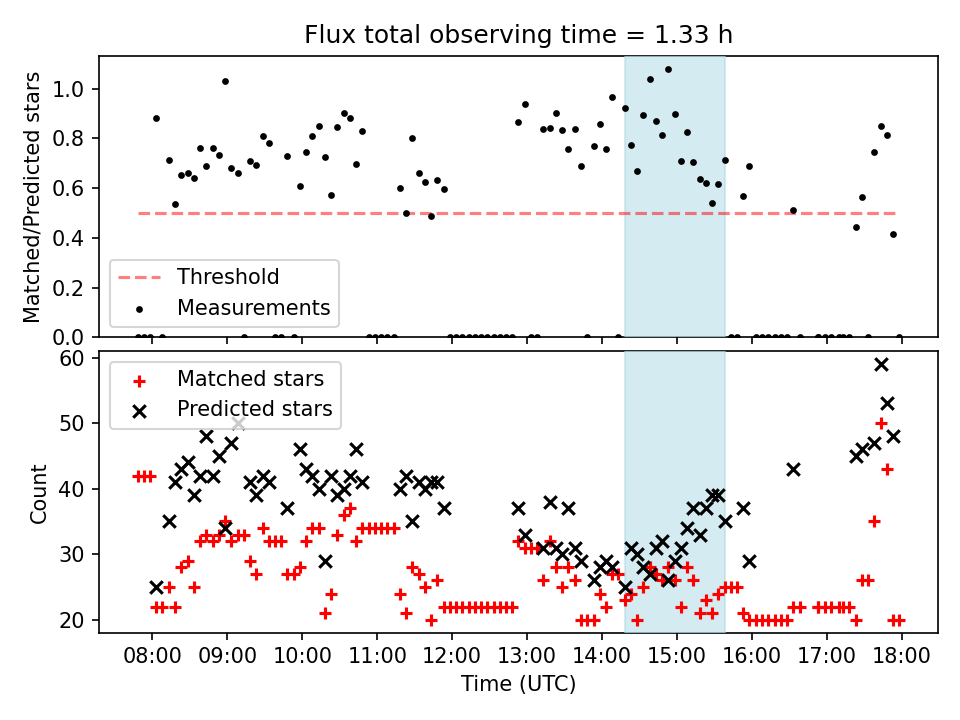 Flux total observing time = 1.33 h

Matched/Predicted stars
1.0
0.8
0.6
0.4
0.2
0.0

Threshold
Measurements

Count
60
50
40
30
20

Matched stars
Predicted stars

08:00 09:00 10:00 11:00 12:00 13:00 14:00 15:00 16:00 17:00 18:00
Time (UTC)